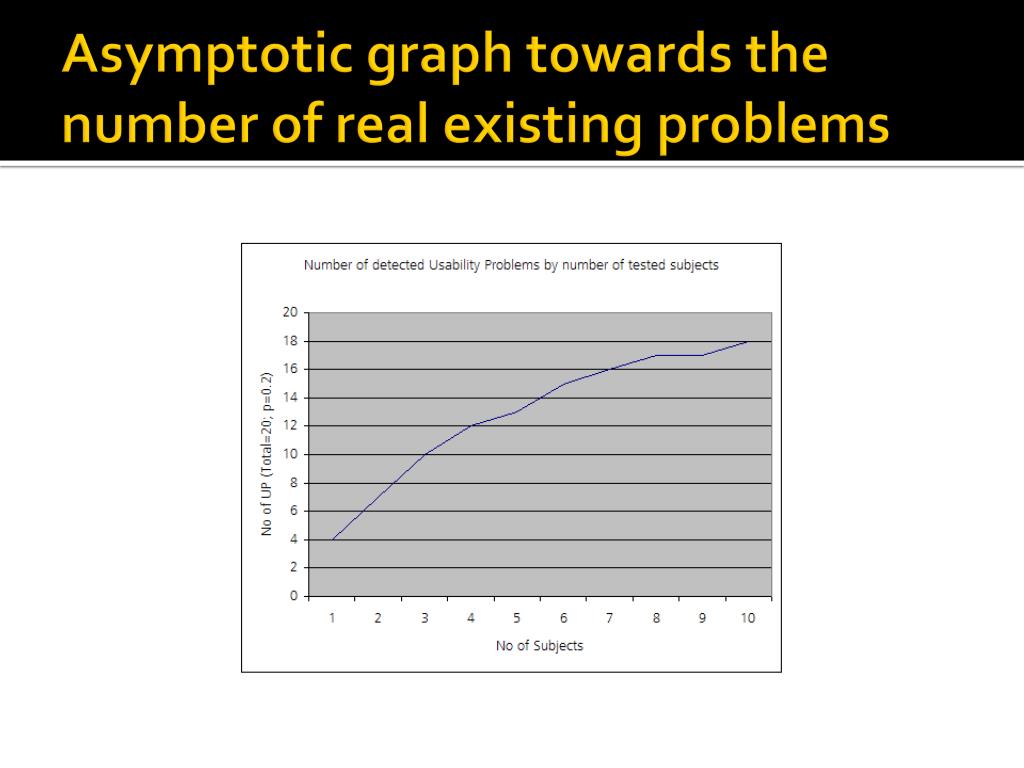 Asymptotic graph towards the number of real existing problems

Number of detected Usability Problems by number of tested subjects

No of UP (Total=20; p=0.2)

20
18
16
14
12
10
8
6
4
2
0

1 2 3 4 5 6 7 8 9 10

No of Subjects